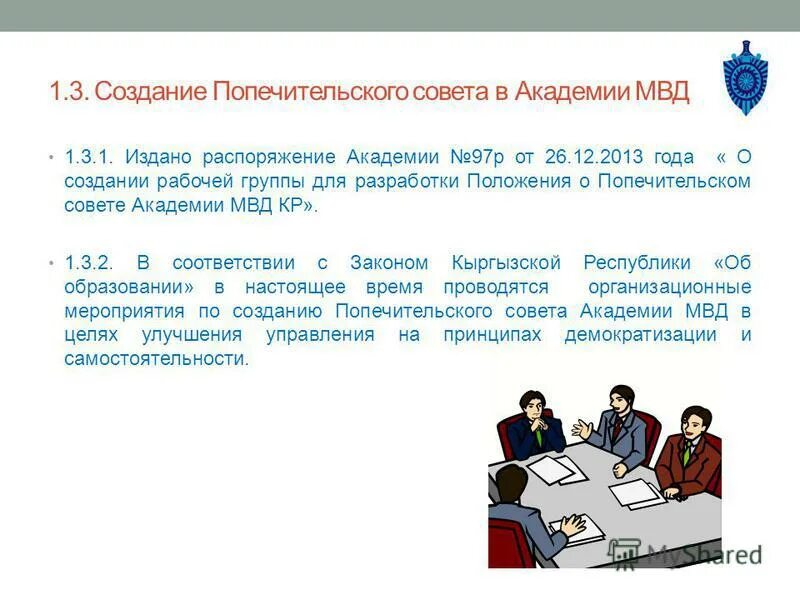 1.3. Создание Попечительского совета в Академии МВД

• 1.3.1. Издано распоряжение Академии №97р от 26.12.2013 года « О создании рабочей группы для разработки Положения о Попечительском совете Академии МВД КР».

• 1.3.2. В соответствии с Законом Кыргызской Республики «Об образовании» в настоящее время проводятся организационные мероприятия по созданию Попечительского совета Академии МВД в целях улучшения управления на принципах демократизации и самостоятельности.

MyShared